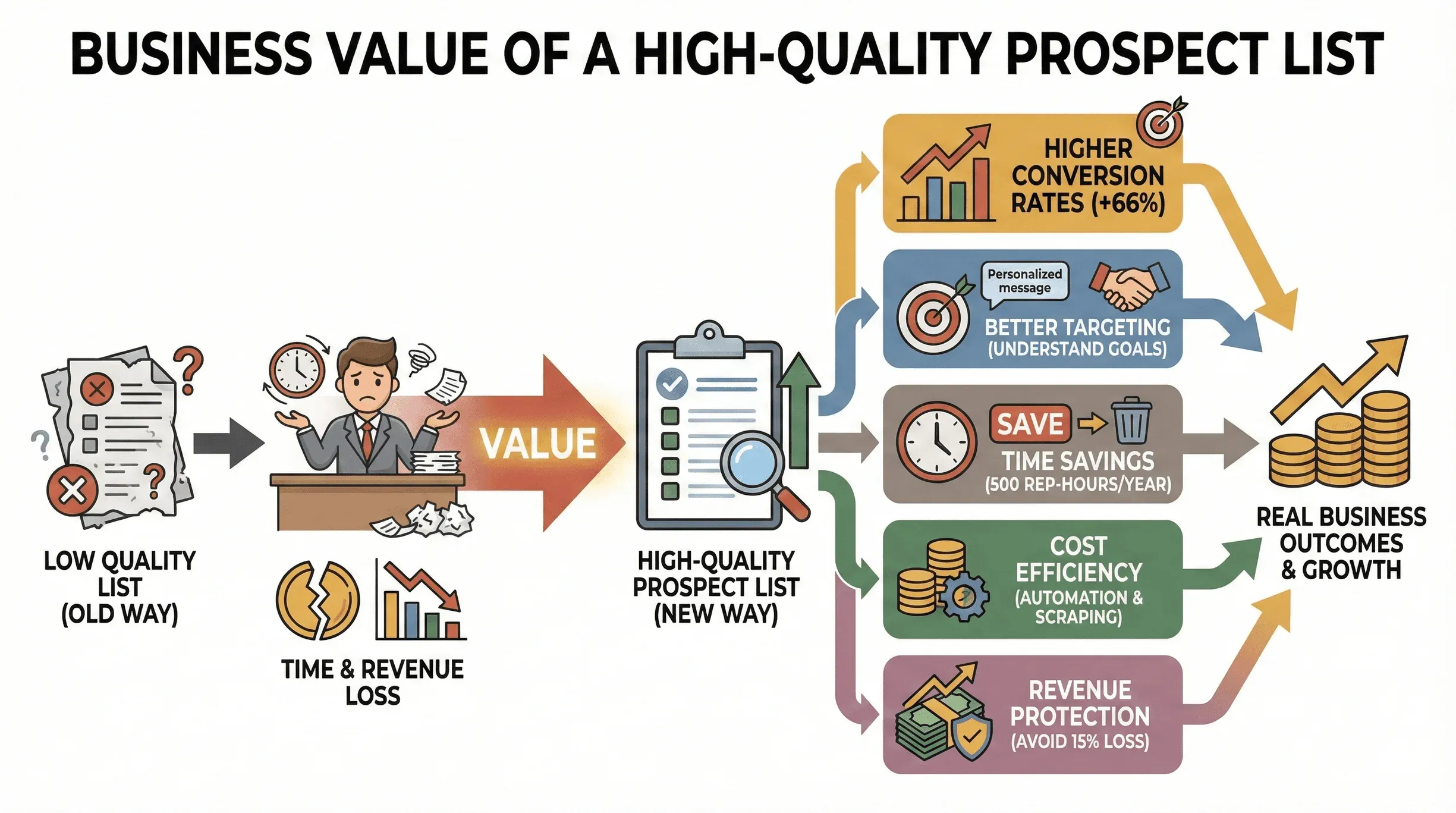 BUSINESS VALUE OF A HIGH-QUALITY PROSPECT LIST

LOW QUALITY LIST (OLD WAY)

TIME & REVENUE LOSS

VALUE

HIGH-QUALITY PROSPECT LIST (NEW WAY)

HIGHER CONVERSION RATES (+66%)

Personalized message

BETTER TARGETING (UNDERSTAND GOALS)

SAVE

TIME SAVINGS (500 REP-HOURS/YEAR)

COST EFFICIENCY (AUTOMATION & SCRAPING)

REVENUE PROTECTION (AVOID 15% LOSS)

REAL BUSINESS OUTCOMES & GROWTH